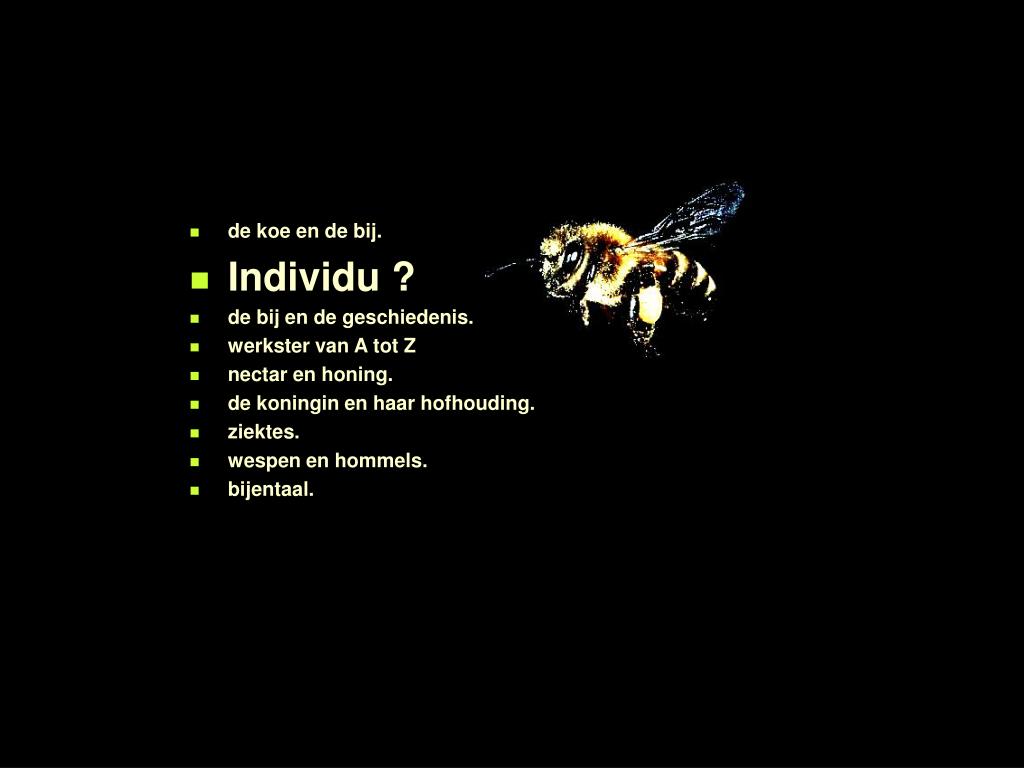 - de koe en de bij.
- Individu ?
- de bij en de geschiedenis.
- werkster van A tot Z
- nectar en honing.
- de koningin en haar hofhouding.
- ziektes.
- wespen en hommels.
- bijentaal.